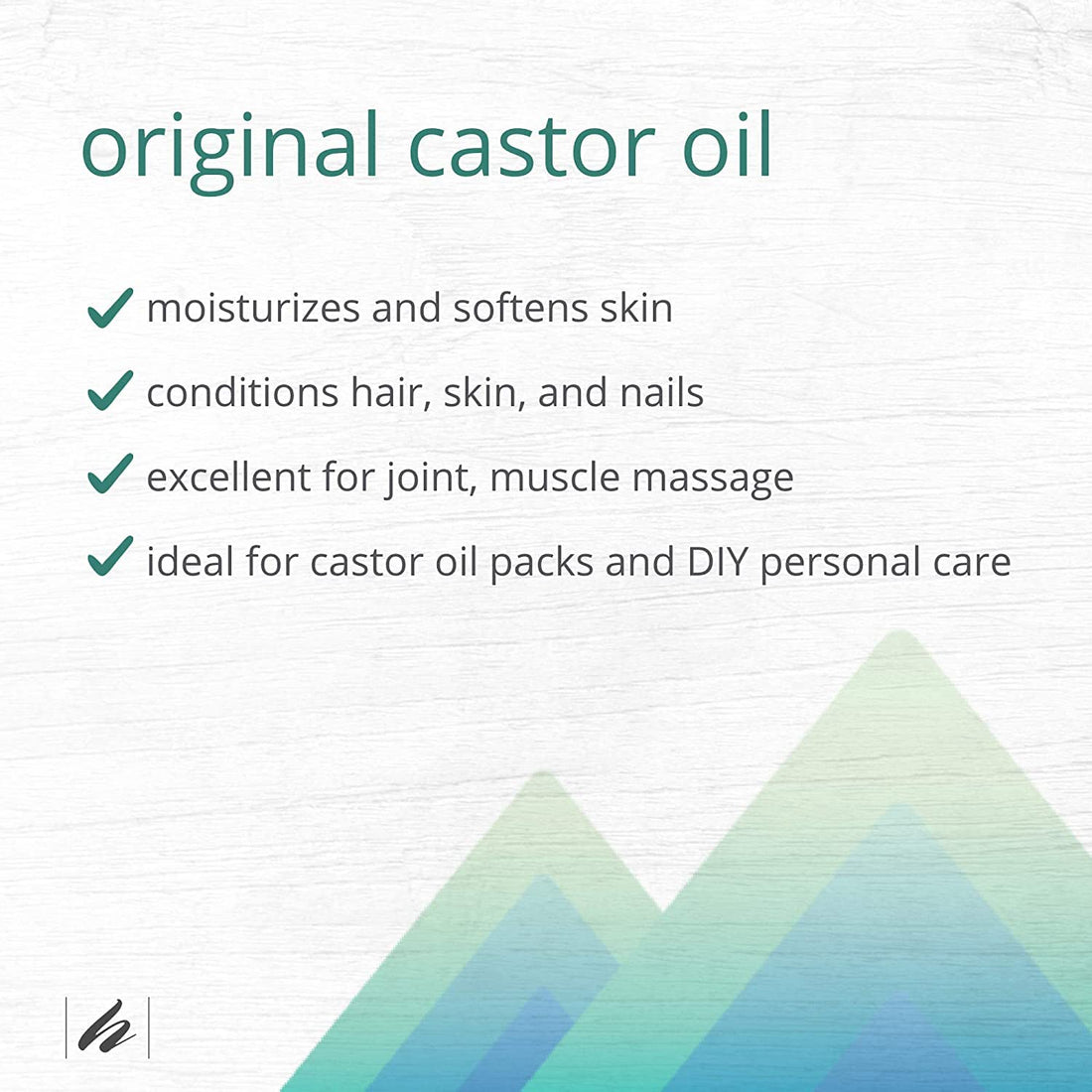 original castor oil

✓ moisturizes and softens skin

✓ conditions hair, skin, and nails

✓ excellent for joint, muscle massage

✓ ideal for castor oil packs and DIY personal care

h